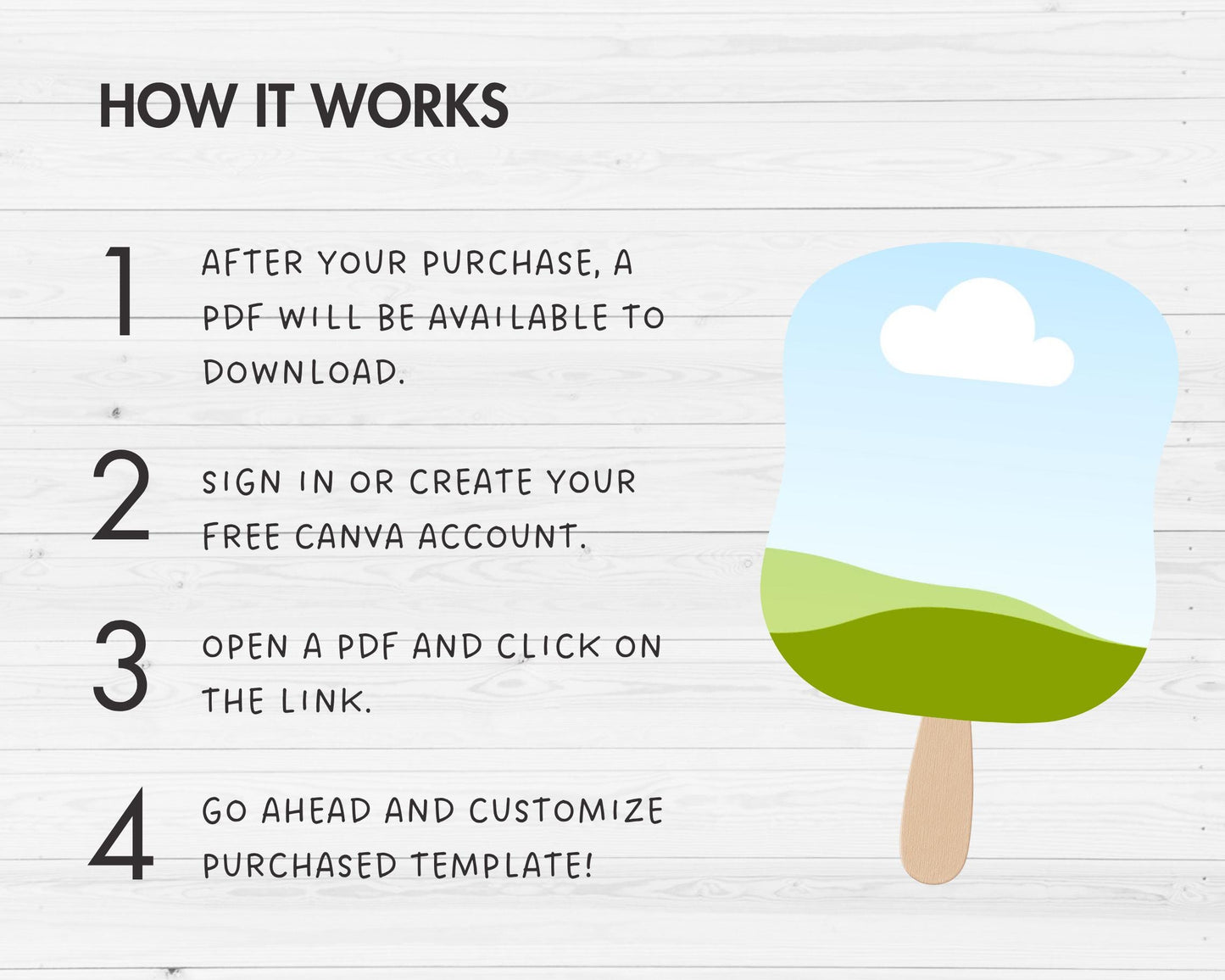 HOW IT WORKS

1 AFTER YOUR PURCHASE, A PDF WILL BE AVAILABLE TO DOWNLOAD.

2 SIGN IN OR CREATE YOUR FREE CANVA ACCOUNT.

3 OPEN A PDF AND CLICK ON THE LINK.

4 GO AHEAD AND CUSTOMIZE PURCHASED TEMPLATE!